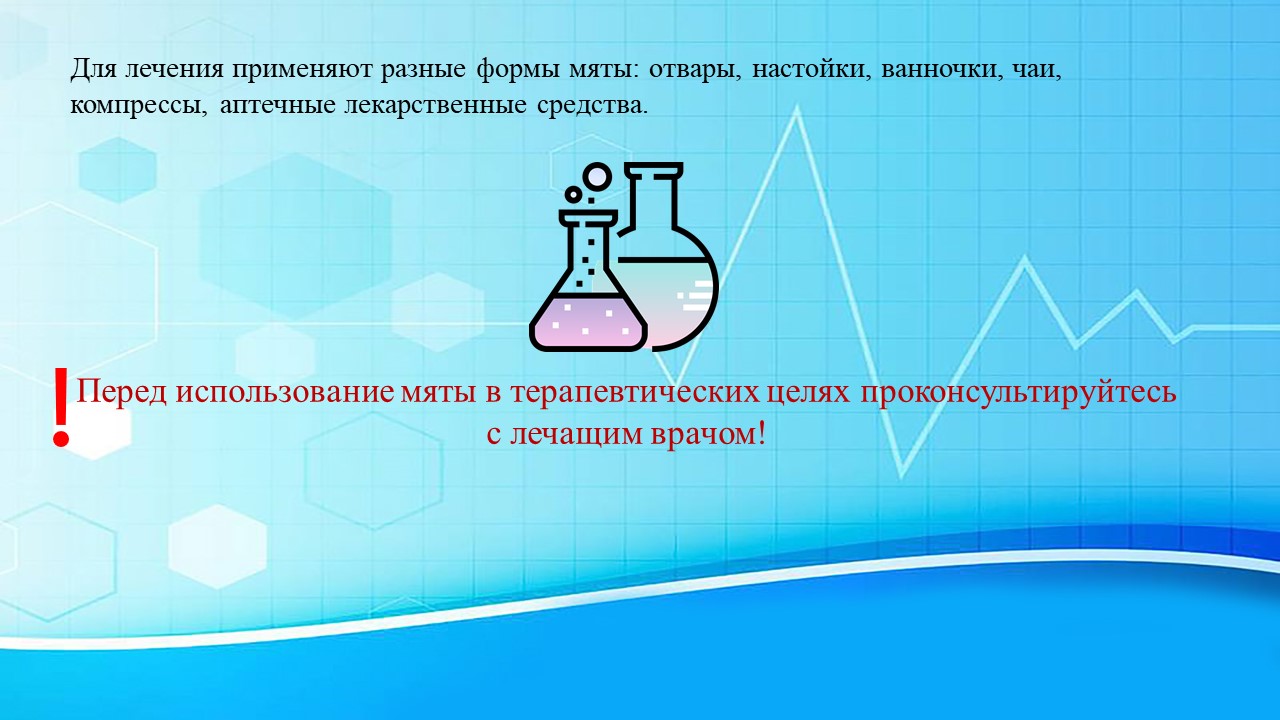 Для лечения применяют разные формы мяты: отвары, настойки, ванночки, чаи, компрессы, аптечные лекарственные средства.

! Перед использование мяты в терапевтических целях проконсультируйтесь с лечащим врачом!